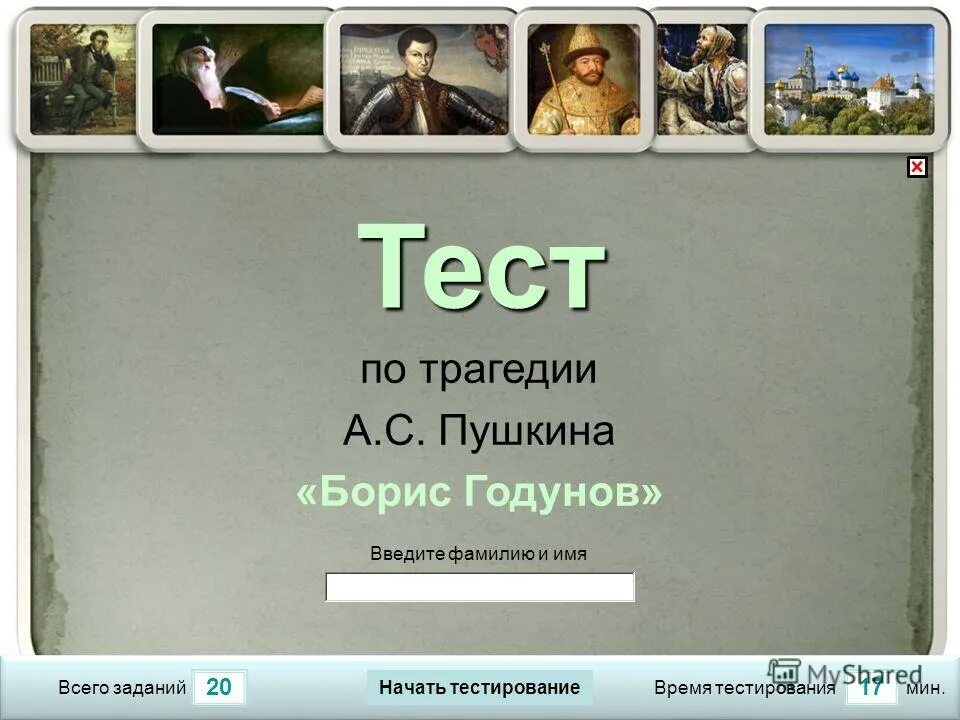 Тест

по трагедии

А.С. Пушкина

«Борис Годунов»

Введите фамилию и имя

Всего заданий 20

Начать тестирование

Время тестирования 17 мин.

MyShared